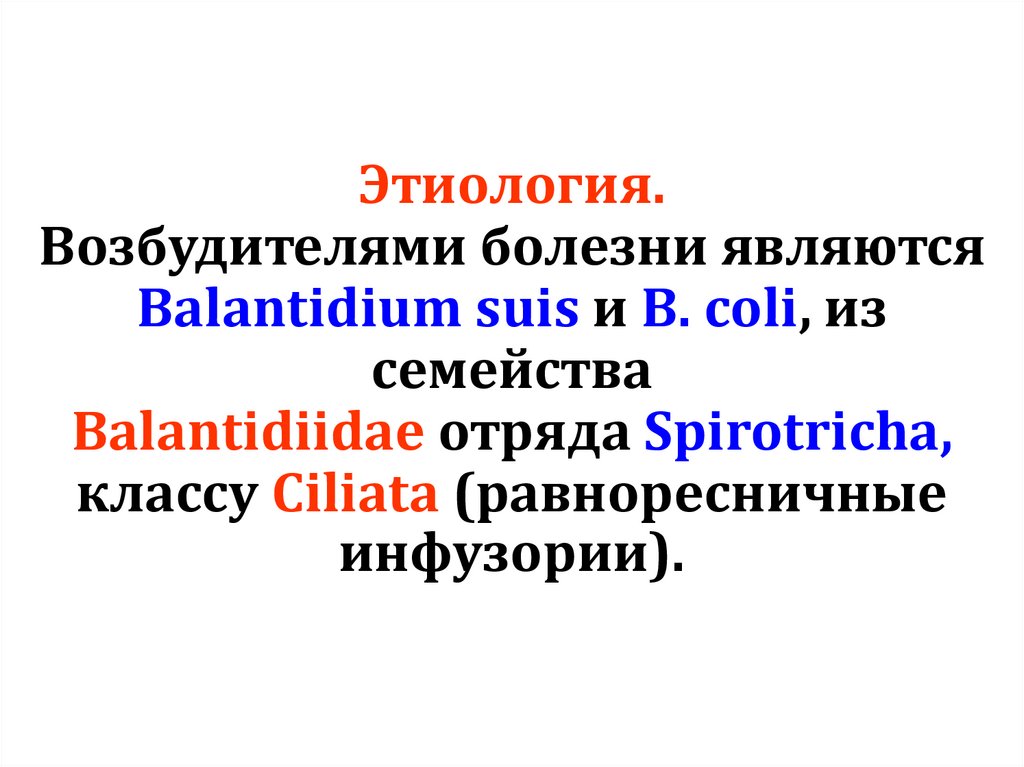 Этиология.
Возбудителями болезни являются Balantidium suis и B. coli, из семейства Balantidiidae отряда Spirotricha, классу Ciliata (равноресничные инфузории).